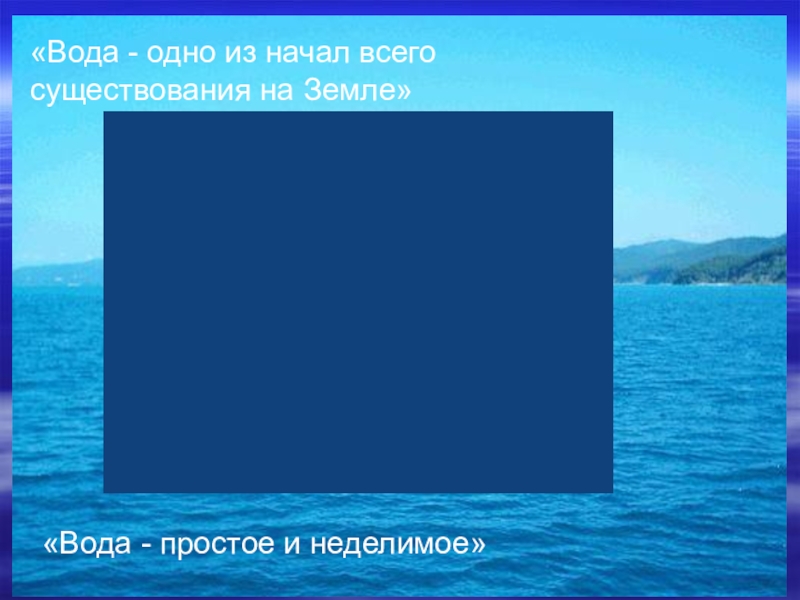 «Вода - одно из начал всего существования на Земле»

«Вода - простое и неделимое»